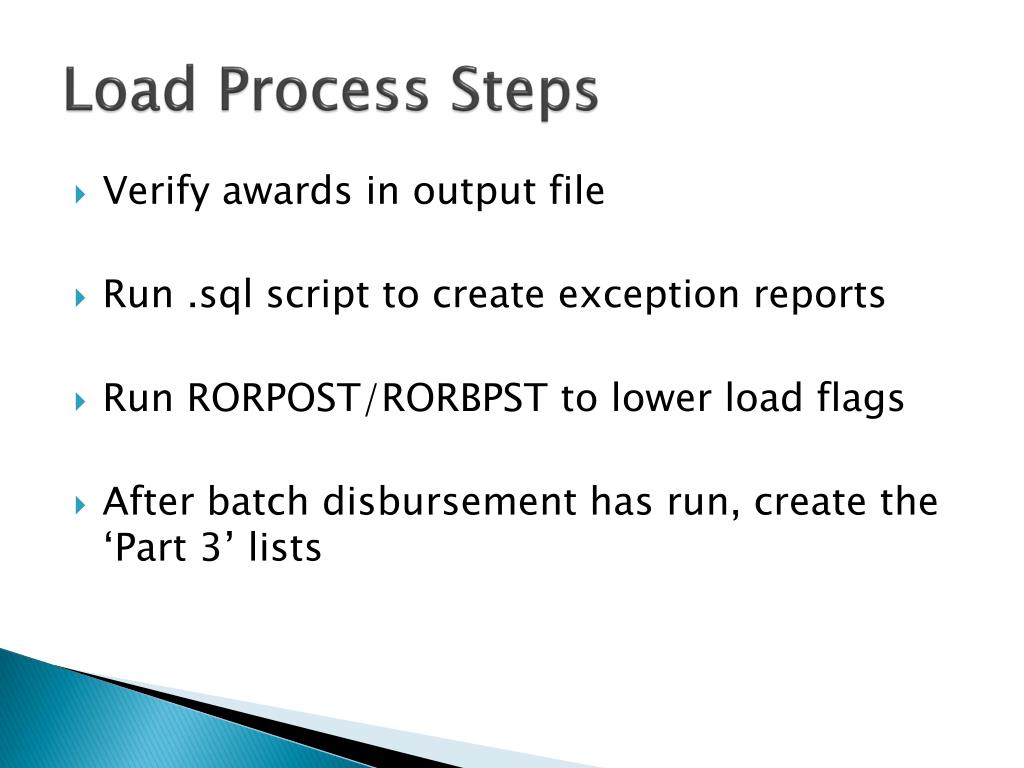 Load Process Steps

Verify awards in output file

Run .sql script to create exception reports

Run RORPOST/RORBPST to lower load flags

After batch disbursement has run, create the ‘Part 3’ lists